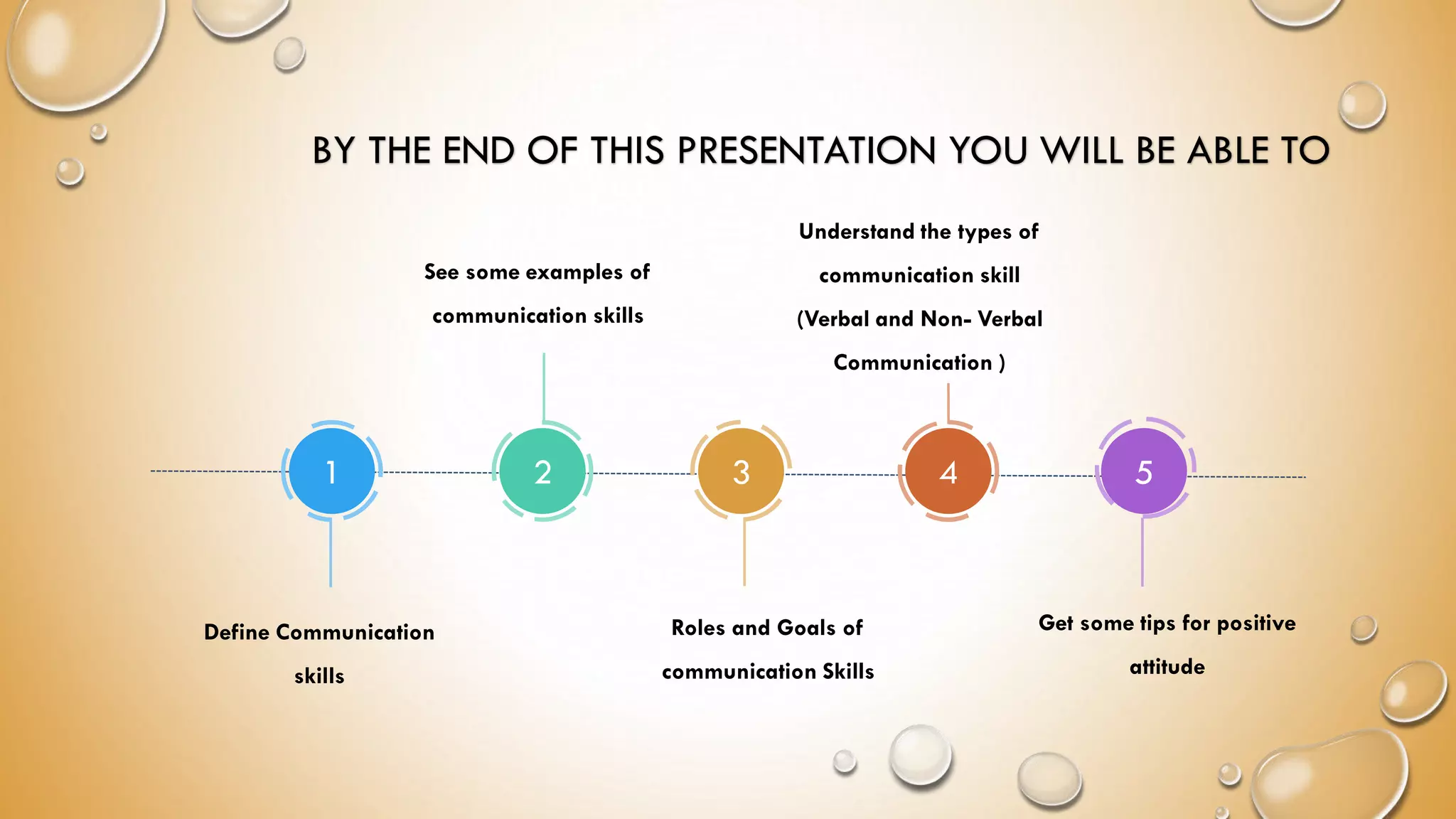 BY THE END OF THIS PRESENTATION YOU WILL BE ABLE TO

1

Define Communication skills

2

See some examples of communication skills

3

Roles and Goals of communication Skills

4

Understand the types of communication skill (Verbal and Non- Verbal Communication )

5

Get some tips for positive attitude